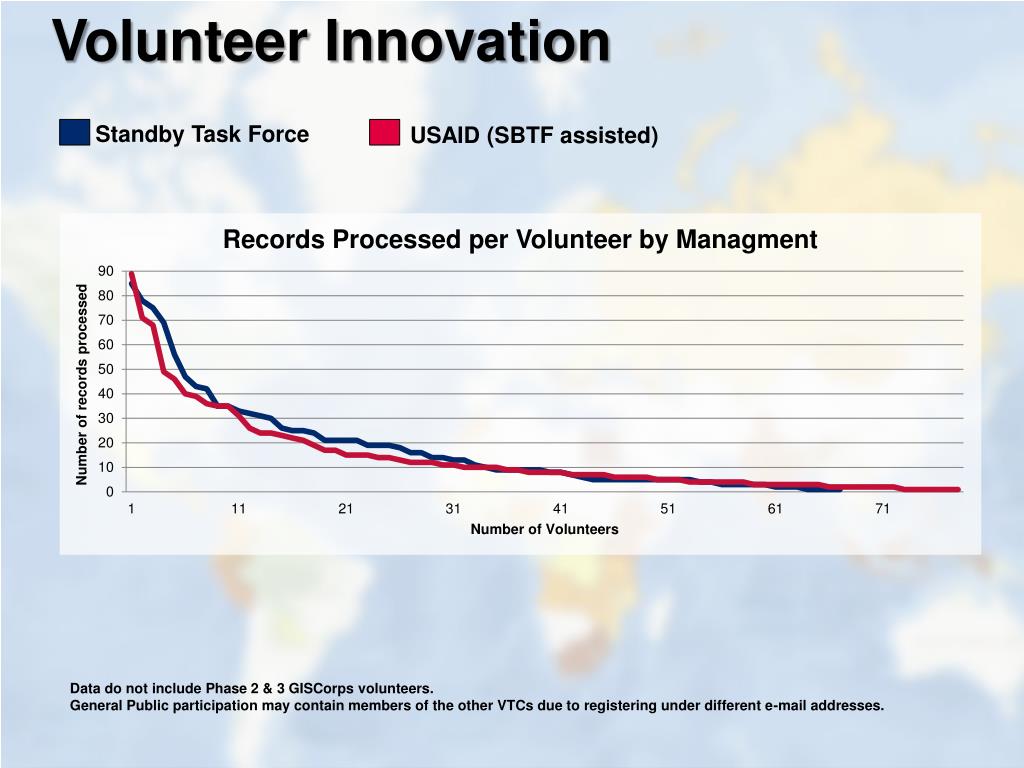 Volunteer Innovation

Standby Task Force

USAID (SBTF assisted)

Records Processed per Volunteer by Managment

Number of records processed

90
80
70
60
50
40
30
20
10
0

1 11 21 31 41 51 61 71

Number of Volunteers

Data do not include Phase 2 & 3 GISCorps volunteers.
General Public participation may contain members of the other VTCs due to registering under different e-mail addresses.